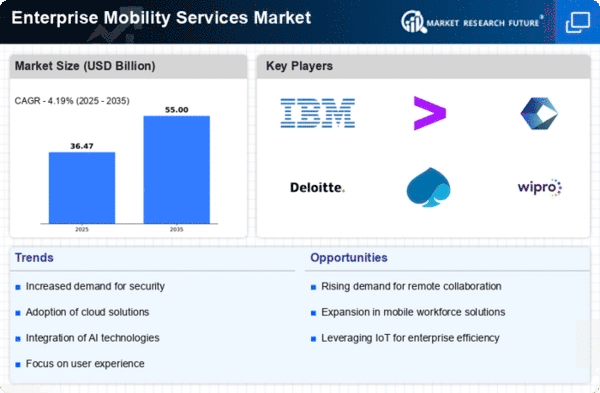 Enterprise Mobility Services Market

MARKET RESEARCH FUTURE®

Market Size (USD Billion)

CAGR - 4.19% (2025 - 2035)

36.47

55.00

2025

2035

Key Players

IBM

Deloitte.

wipro

Trends

Increased demand for security

Adoption of cloud solutions

Integration of AI technologies

Focus on user experience

Opportunities

Rising demand for remote collaboration

Expansion in mobile workforce solutions

Leveraging IoT for enterprise efficiency